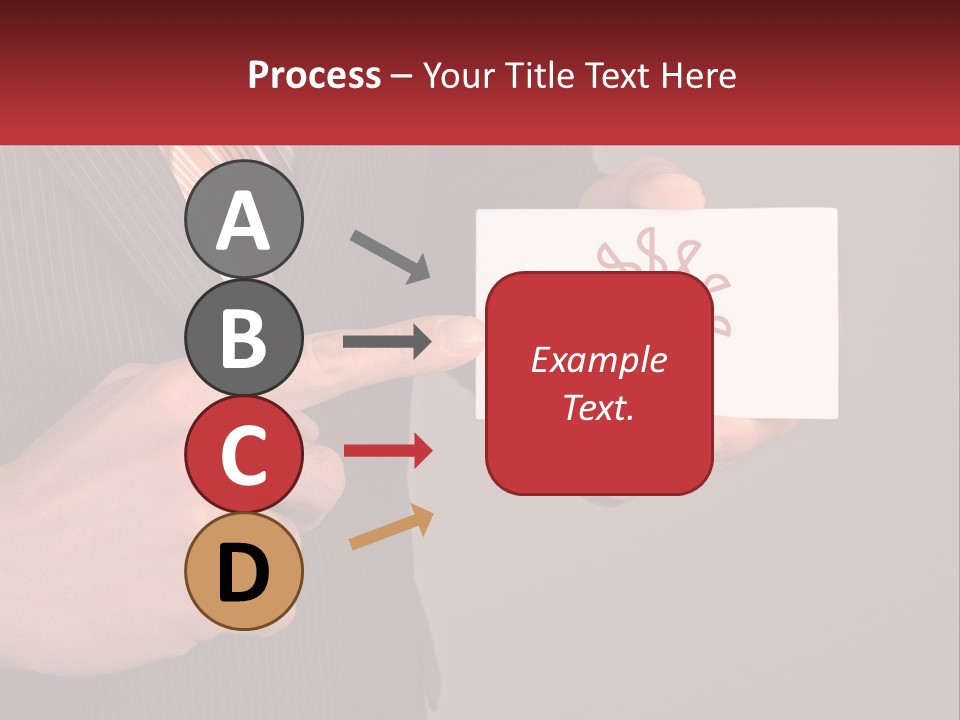 Process – Your Title Text Here

A

B

C

D

Example Text.